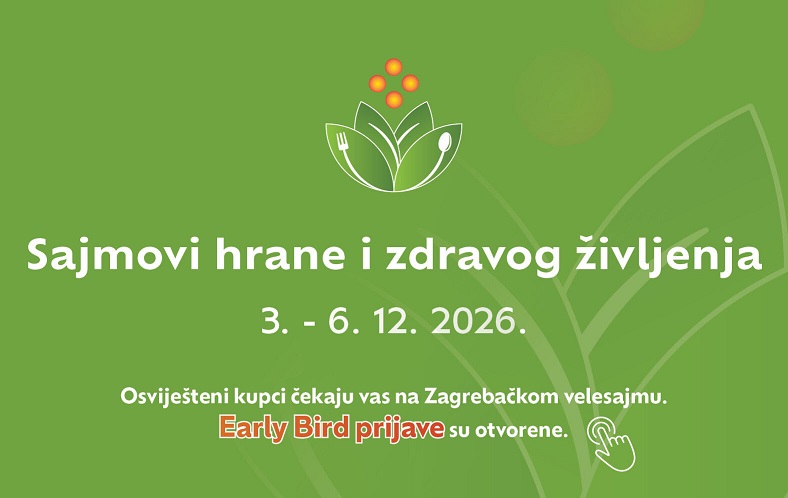 Sajmovi hrane i zdravog življenja

3. - 6. 12. 2026.

Osviješteni kupci čekaju vas na Zagrebačkom velesajmu.
Early Bird prijave su otvorene.